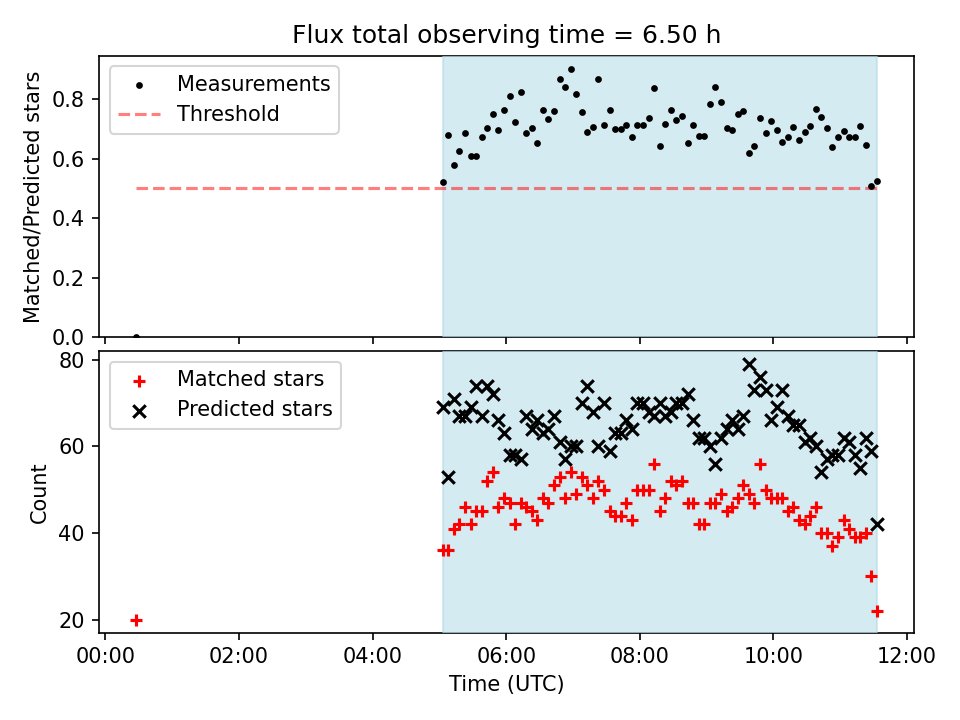 Flux total observing time = 6.50 h

Measurements
Threshold

Matched/Predicted stars
0.8
0.6
0.4
0.2
0.0

Matched stars
Predicted stars

Count
80
60
40
20

00:00
02:00
04:00
06:00
08:00
10:00
12:00
Time (UTC)